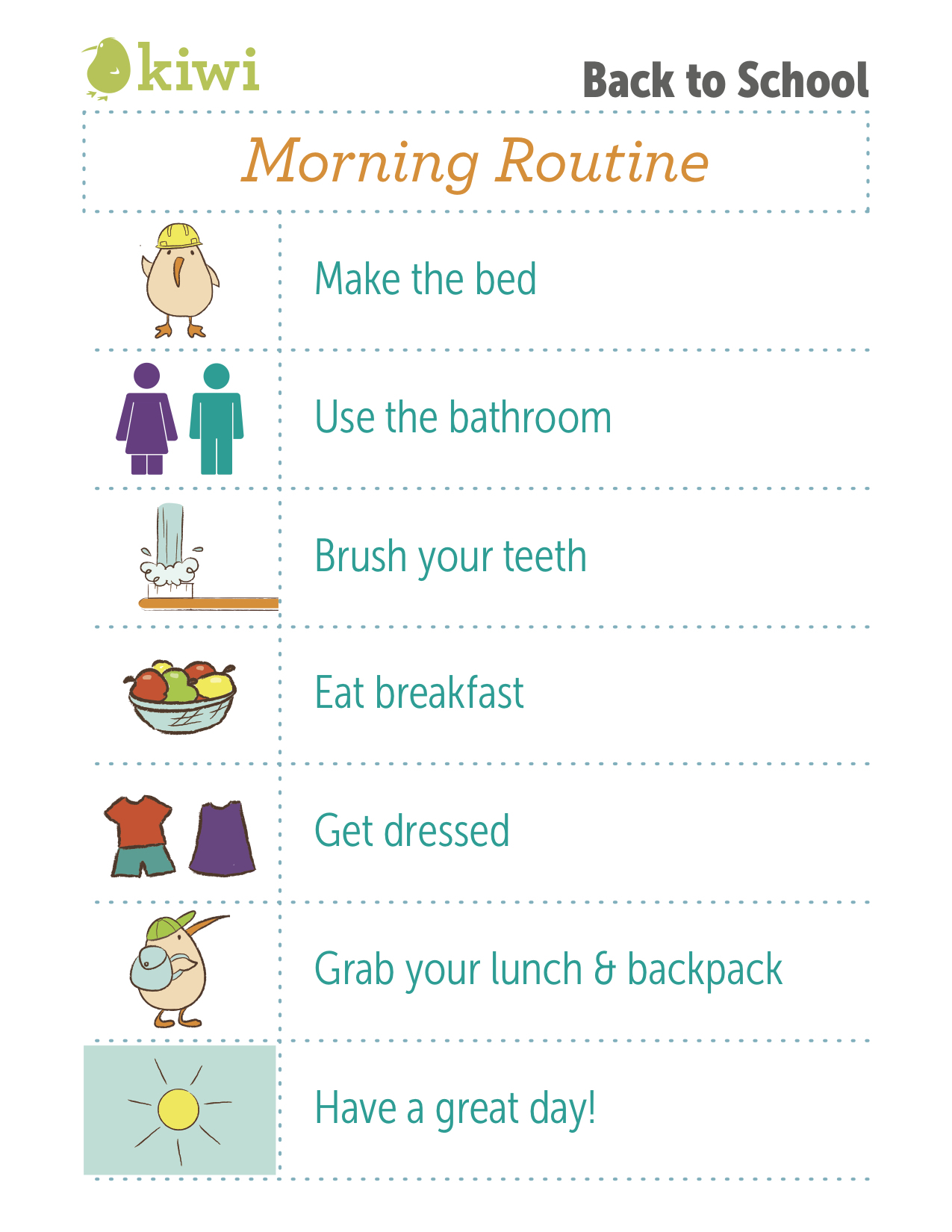 kiwi

Back to School

Morning Routine

Make the bed

Use the bathroom

Brush your teeth

Eat breakfast

Get dressed

Grab your lunch & backpack

Have a great day!